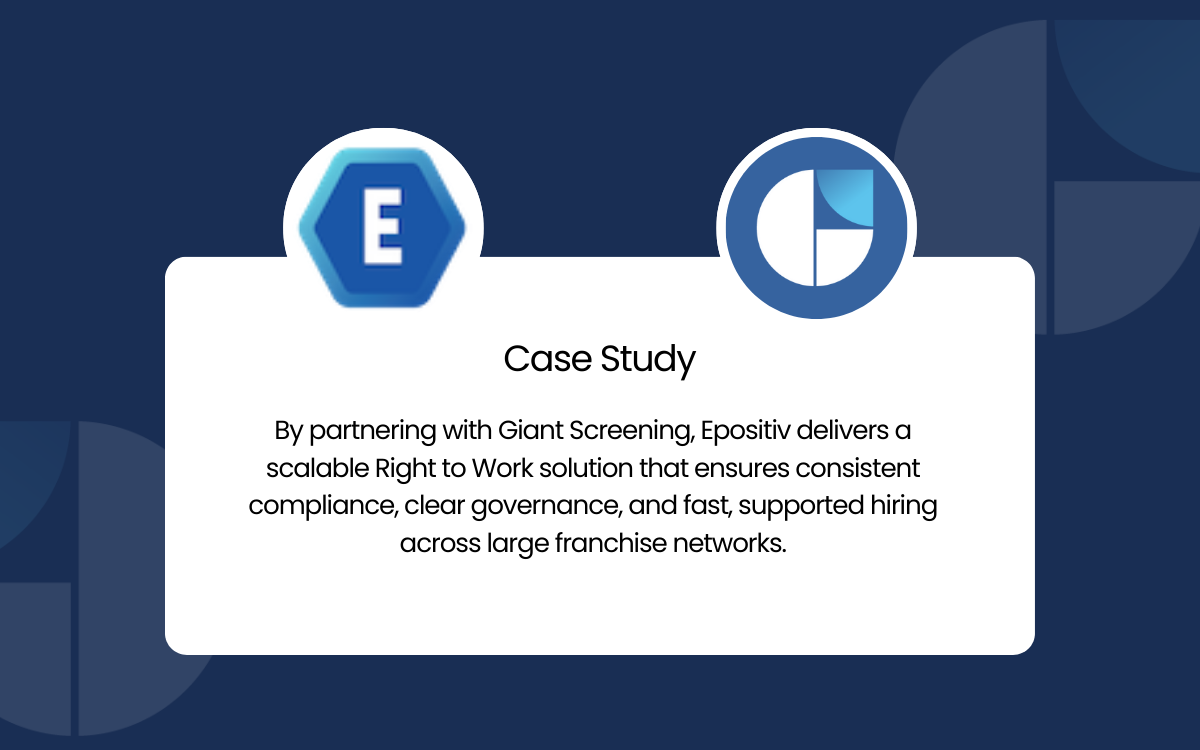 E

Case Study

By partnering with Giant Screening, Epositiv delivers a scalable Right to Work solution that ensures consistent compliance, clear governance, and fast, supported hiring across large franchise networks.